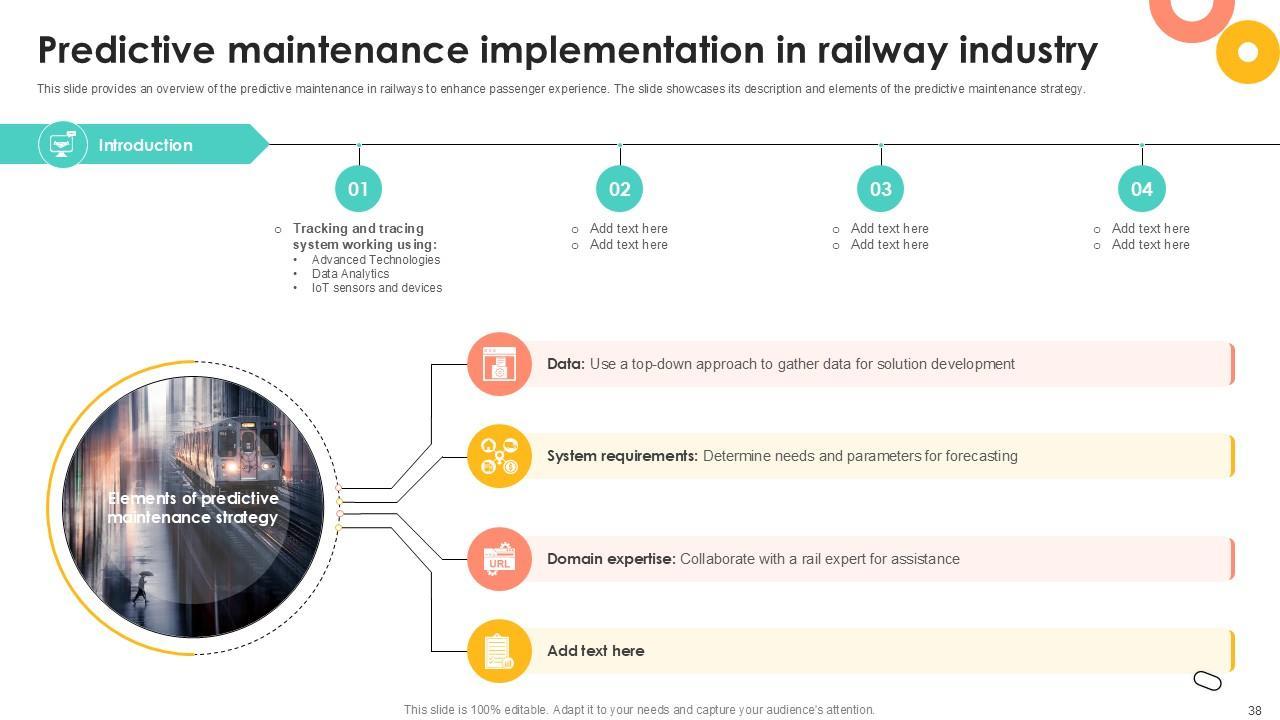 Predictive maintenance implementation in railway industry

This slide provides an overview of the predictive maintenance in railways to enhance passenger experience. The slide showcases its description and elements of the predictive maintenance strategy.

Introduction

01

o Tracking and tracing system working using:
• Advanced Technologies
• Data Analytics
• IoT sensors and devices

02

o Add text here
o Add text here

03

o Add text here
o Add text here

04

o Add text here
o Add text here

Elements of predictive maintenance strategy

Data: Use a top-down approach to gather data for solution development

System requirements: Determine needs and parameters for forecasting

URL

Domain expertise: Collaborate with a rail expert for assistance

Add text here

This slide is 100% editable. Adapt it to your needs and capture your audience's attention.

38